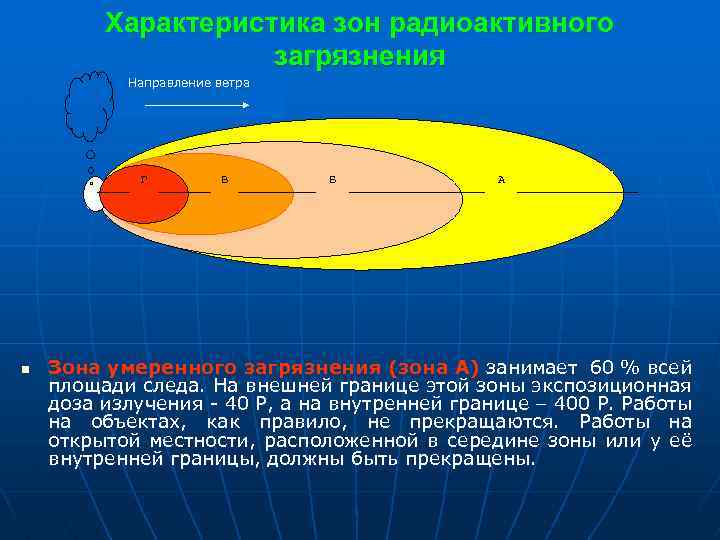 Характеристика зон радиоактивного загрязнения

Направление ветра

Г

В

Б

А

▪ Зона умеренного загрязнения (зона А) занимает 60 % всей площади следа. На внешней границе этой зоны экспозиционная доза излучения - 40 Р, а на внутренней границе – 400 Р. Работы на объектах, как правило, не прекращаются. Работы на открытой местности, расположенной в середине зоны или у её внутренней границы, должны быть прекращены.